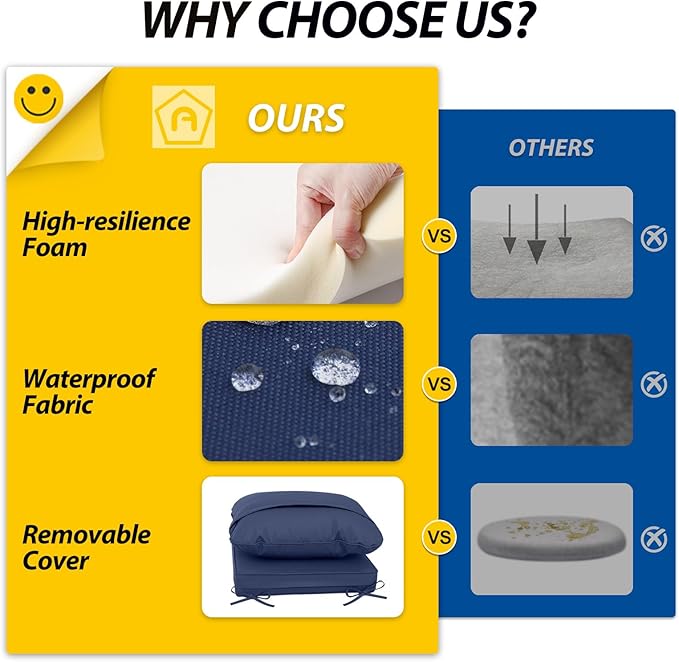 WHY CHOOSE US?

OURS

OTHERS

High-resilience Foam

VS

Waterproof Fabric

VS

Removable Cover

VS